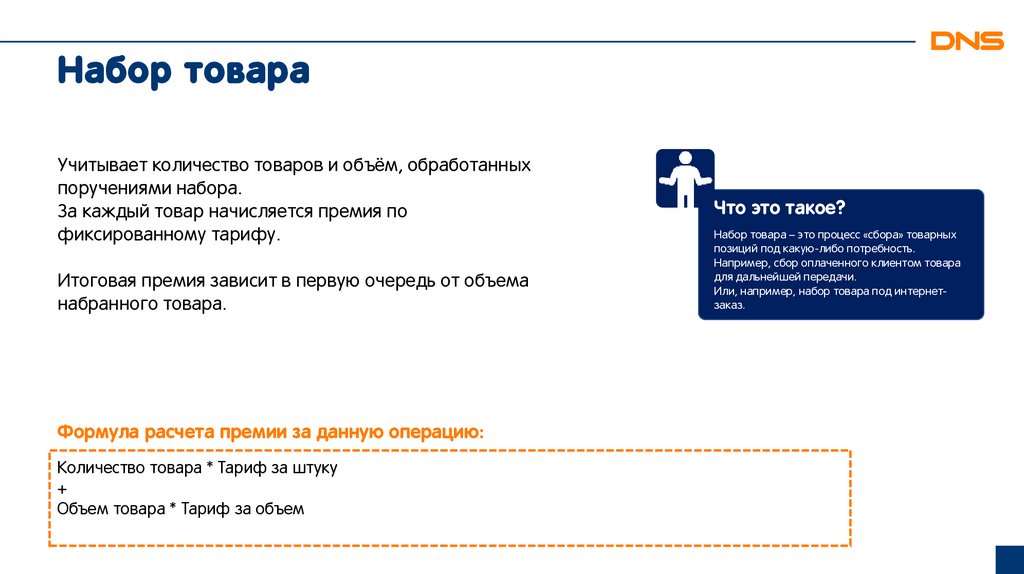 DNS

Набор товара

Учитывает количество товаров и объём, обработанных поручениями набора.
За каждый товар начисляется премия по фиксированному тарифу.

Итоговая премия зависит в первую очередь от объема набранного товара.

Что это такое?

Набор товара – это процесс «сбора» товарных позиций под какую-либо потребность.
Например, сбор оплаченного клиентом товара для дальнейшей передачи.
Или, например, набор товара под интернет-заказ.

Формула расчета премии за данную операцию:

Количество товара * Тариф за штуку
+
Объем товара * Тариф за объем